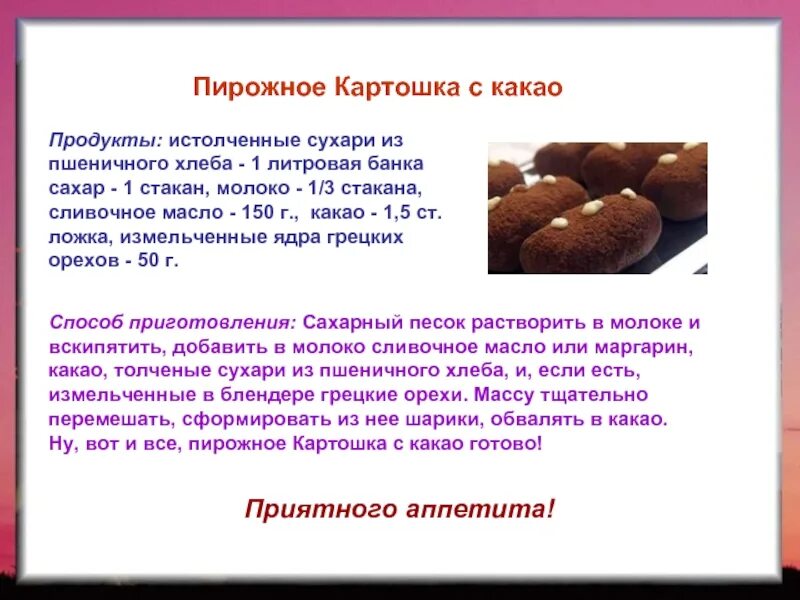 Пирожное Картошка с какао

Продукты: истолченные сухари из пшеничного хлеба - 1 литровая банка сахар - 1 стакан, молоко - 1/3 стакана, сливочное масло - 150 г., какао - 1,5 ст. ложка, измельченные ядра грецких орехов - 50 г.

Способ приготовления: Сахарный песок растворить в молоке и вскипятить, добавить в молоко сливочное масло или маргарин, какао, толченые сухари из пшеничного хлеба, и, если есть, измельченные в блендере грецкие орехи. Массу тщательно перемешать, сформировать из нее шарики, обвалять в какао. Ну, вот и все, пирожное Картошка с какао готово!

Приятного аппетита!